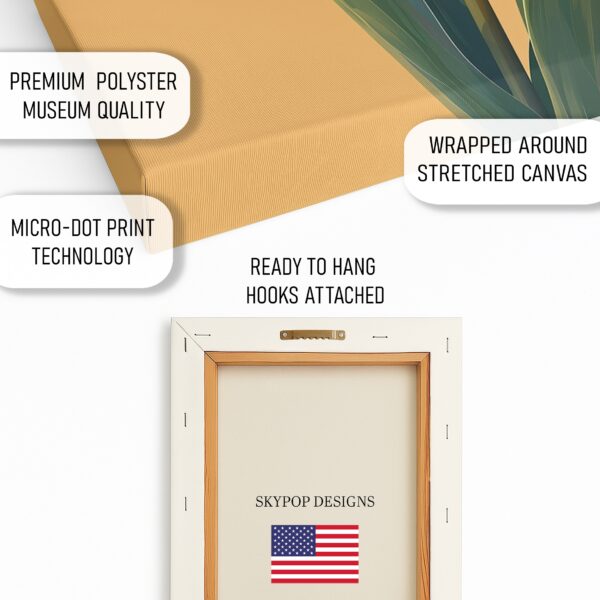 PREMIUM POLYSTER MUSEUM QUALITY

WRAPPED AROUND STRETCHED CANVAS

MICRO-DOT PRINT TECHNOLOGY

READY TO HANG HOOKS ATTACHED

SKYPOP DESIGNS